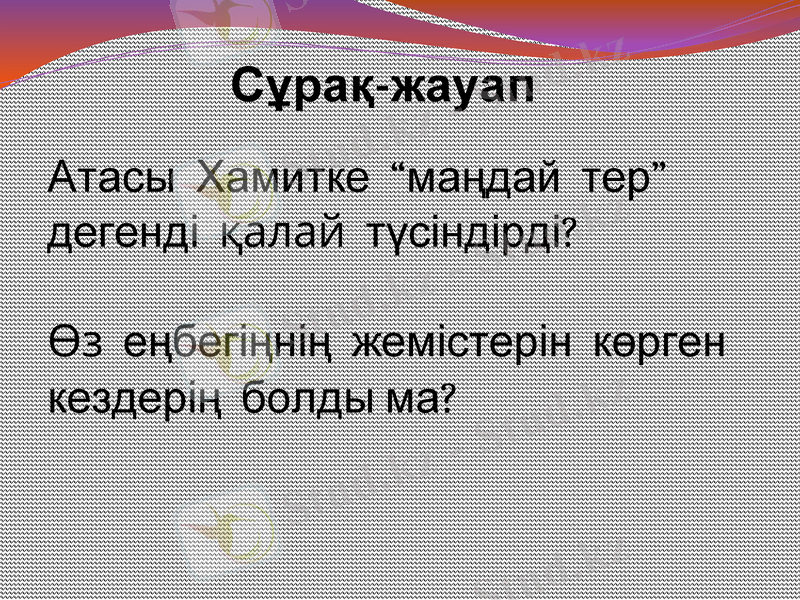 Сұрақ-жауап

Атасы Хамитке “маңдай тер” дегенді қалай түсіндірді?

Өз еңбегіңнің жемістерін көрген кездерің болды ма?